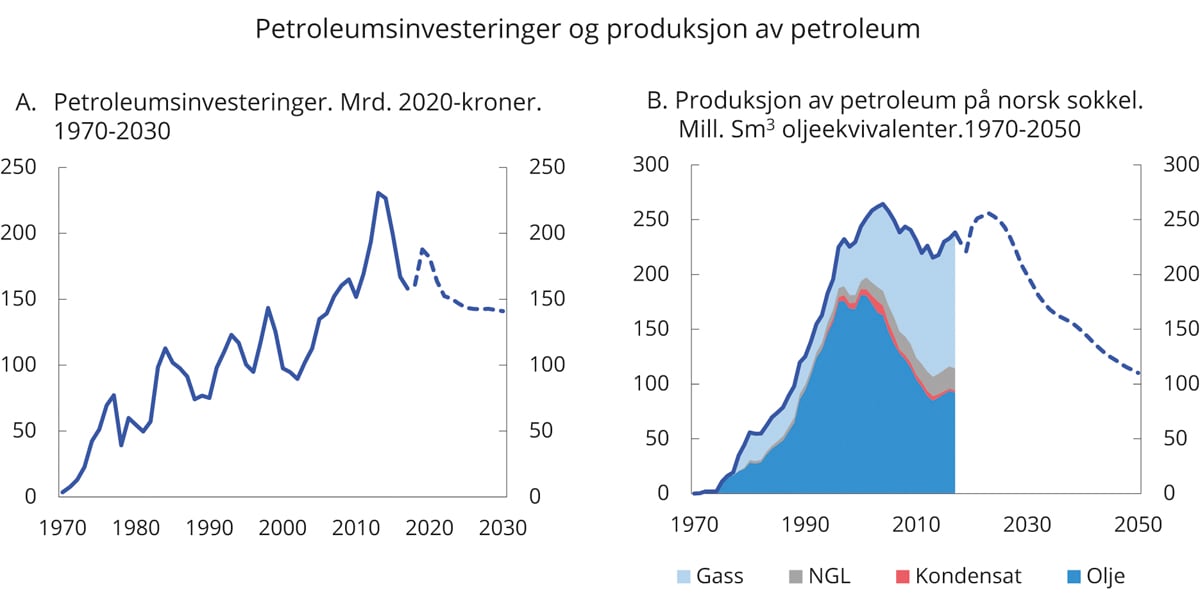 Petroleumsinvesteringer og produksjon av petroleum

A. Petroleumsinvesteringer. Mrd. 2020-kroner. 1970-2030

250
200
150
100
50
0

250
200
150
100
50
0

1970 1980 1990 2000 2010 2020 2030

B. Produksjon av petroleum på norsk sokkel. Mill. Sm$^3$ oljeekvivalenter.1970-2050

300
250
200
150
100
50
0

300
250
200
150
100
50
0

1970 1990 2010 2030 2050

Gass NGL Kondensat Olje